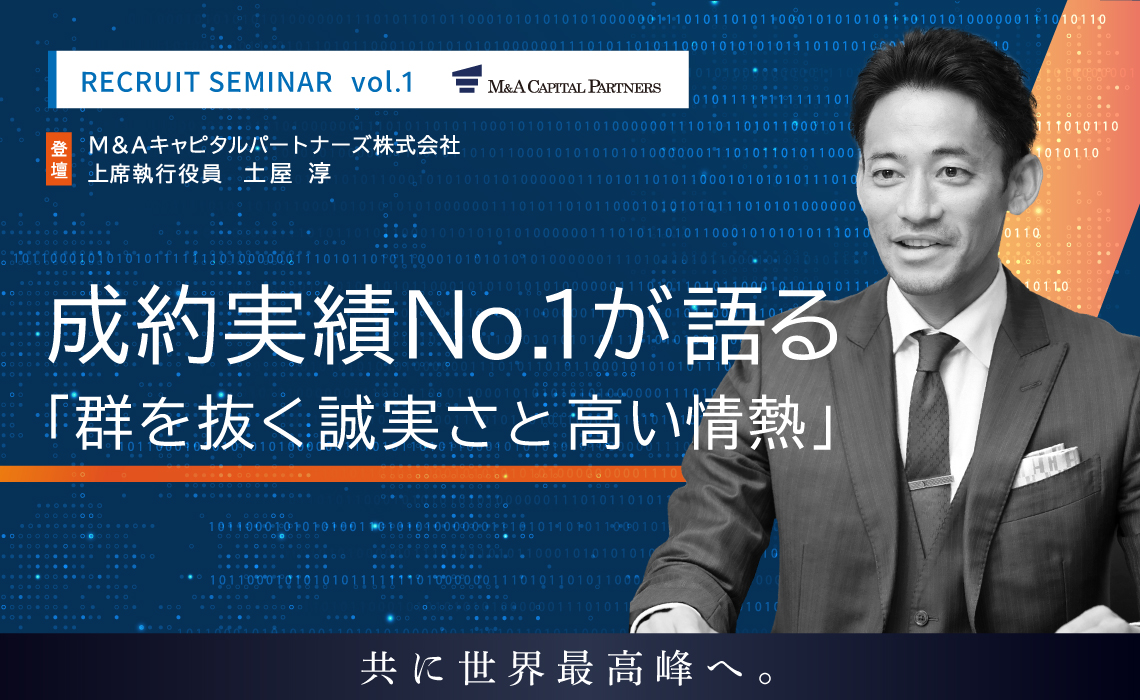 RECRUIT SEMINAR vol.1

M&A CAPITAL PARTNERS

登壇

M&Aキャピタルパートナーズ株式会社
上席執行役員 土屋 淳

成約実績No.1が語る
「群を抜く誠実さと高い情熱」

共に世界最高峰へ。